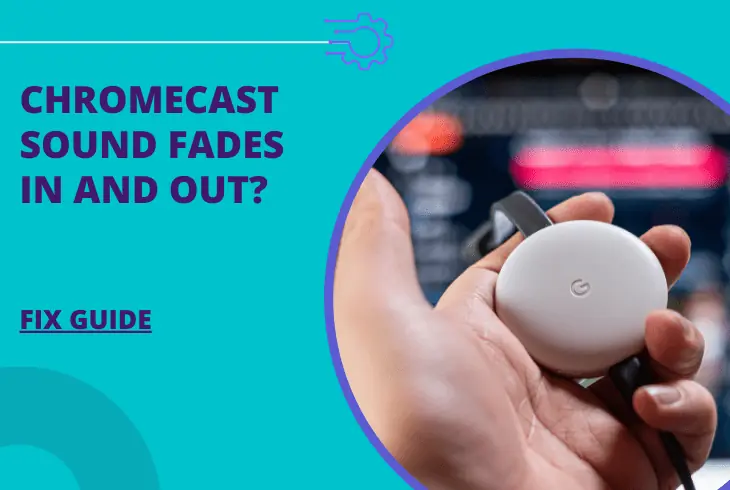 CHROMECAST SOUND FADES IN AND OUT?

FIX GUIDE

G